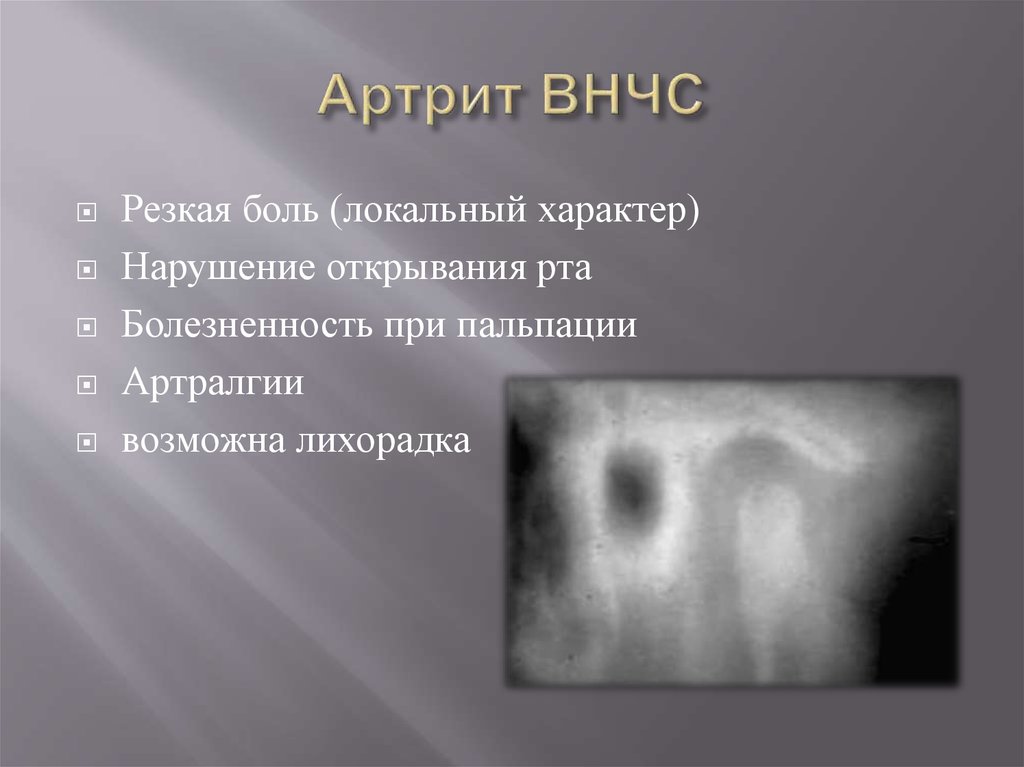 Артрит ВНЧС

Резкая боль (локальный характер)

Нарушение открывания рта

Болезненность при пальпации

Артралгии

возможна лихорадка